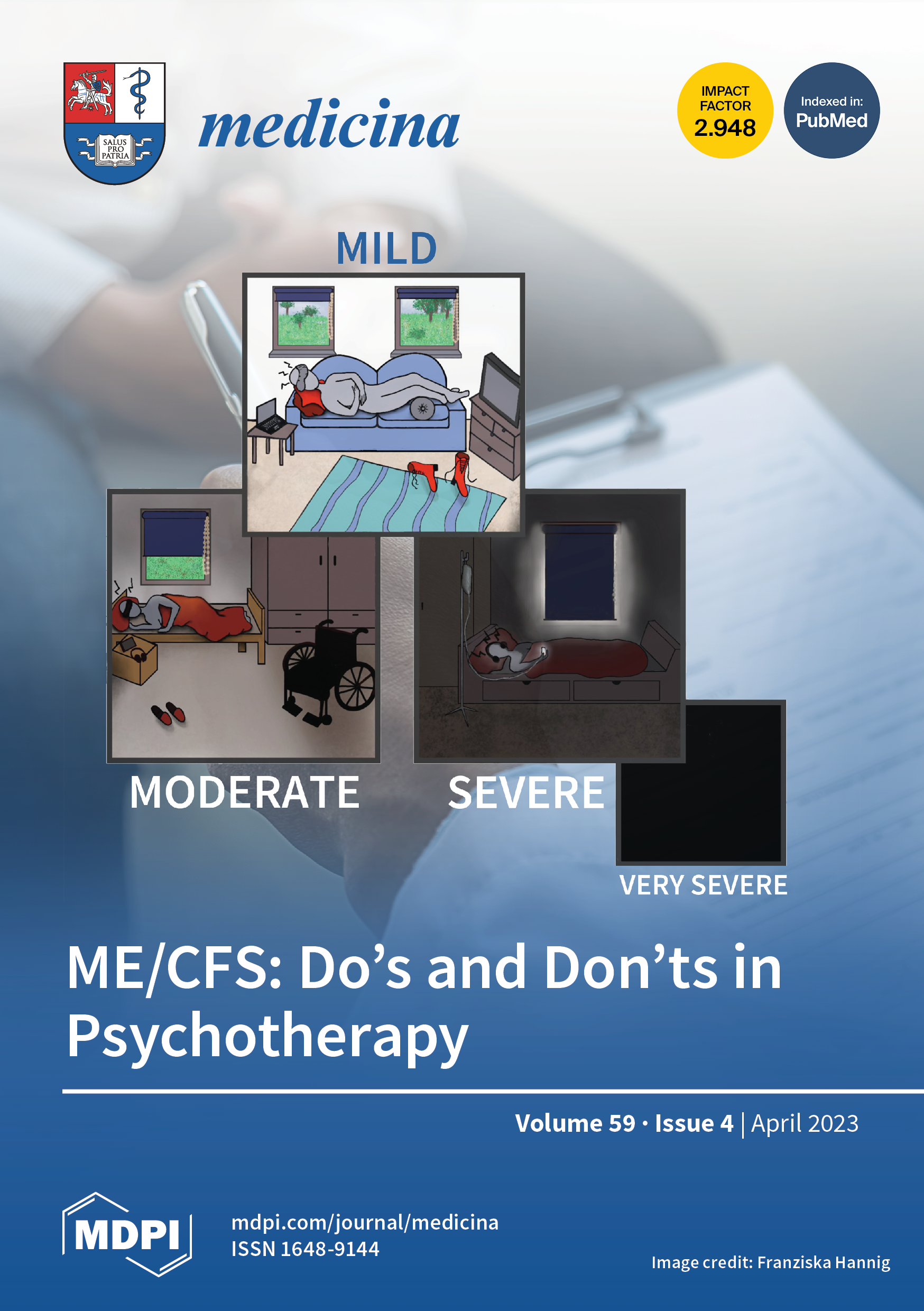 SALUS PRO PATRIA

medicina

IMPACT FACTOR 2.948

Indexed in: PubMed

MILD

MODERATE

SEVERE

VERY SEVERE

ME/CFS: Do’s and Don’ts in Psychotherapy

Volume 59 · Issue 4 | April 2023

MDPI

mdpi.com/journal/medicina
ISSN 1648-9144

Image credit: Franziska Hannig